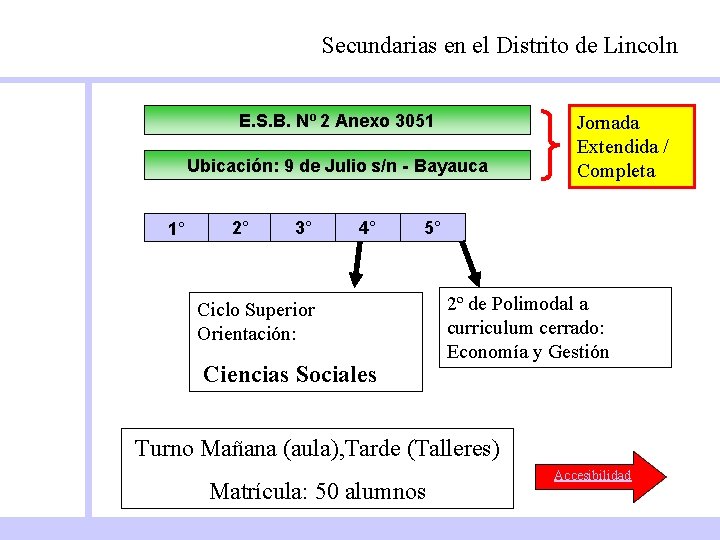 Secundarias en el Distrito de Lincoln

E.S.B. Nº 2 Anexo 3051

Ubicación: 9 de Julio s/n - Bayauca

Jornada Extendida / Completa

| 1° | 2° | 3° | 4° | 5° |
|---|---|---|---|---|

Ciclo Superior Orientación:

Ciencias Sociales

2º de Polimodal a curriculum cerrado: Economía y Gestión

Turno Mañana (aula),Tarde (Talleres)

Matrícula: 50 alumnos

Accesibilidad